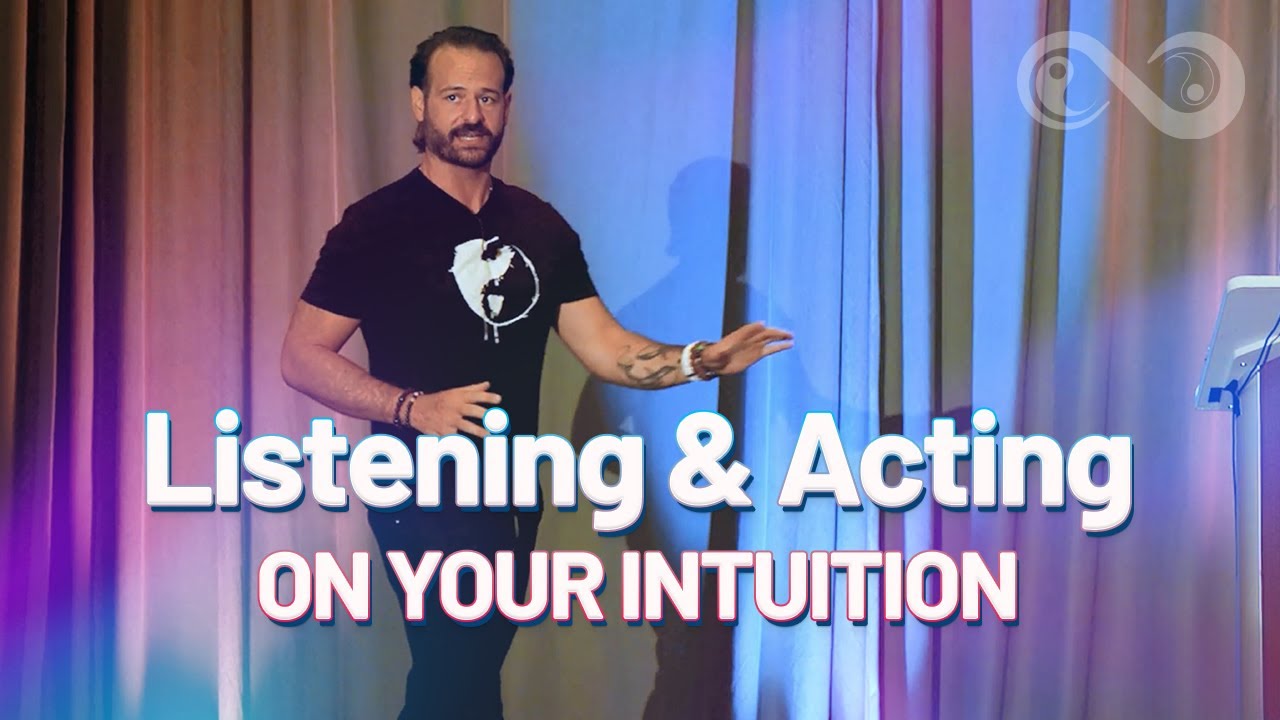 Listening & Acting
ON YOUR INTUITION